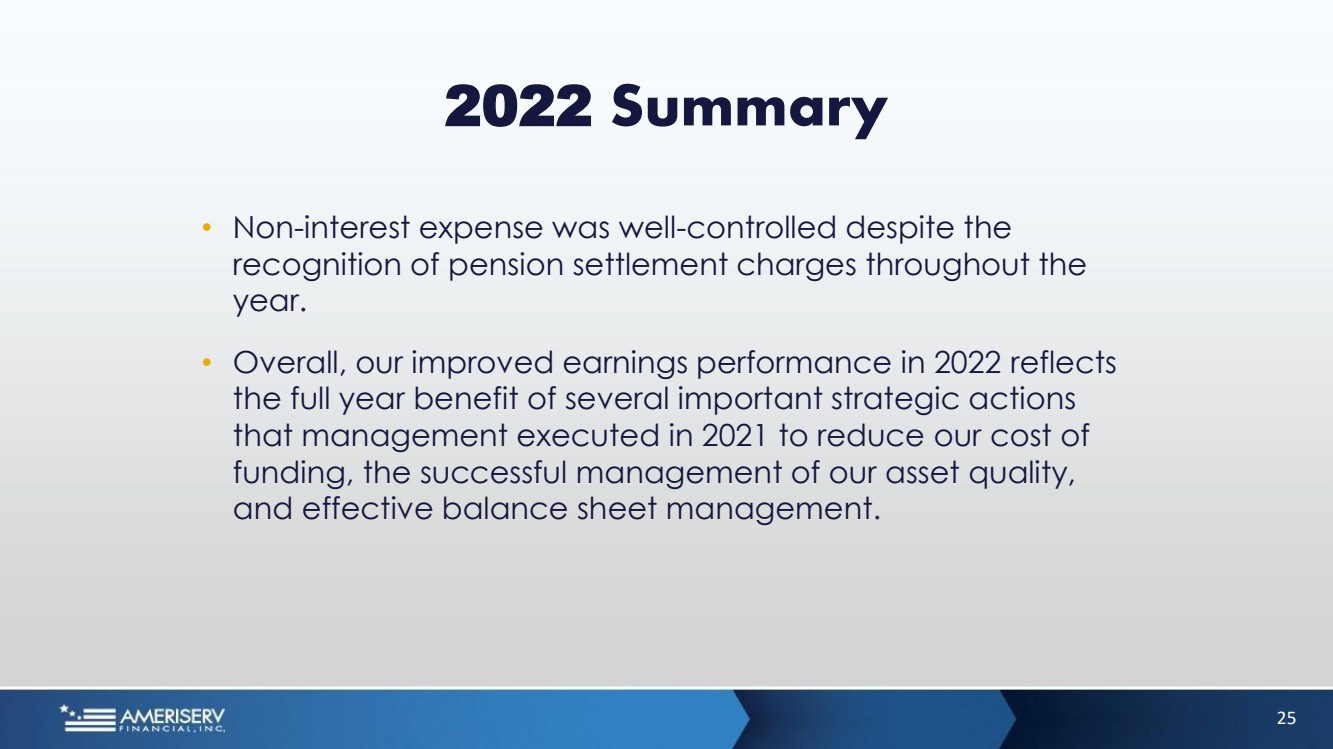 2022 Summary

• Non-interest expense was well-controlled despite the recognition of pension settlement charges throughout the year.

• Overall, our improved earnings performance in 2022 reflects the full year benefit of several important strategic actions that management executed in 2021 to reduce our cost of funding, the successful management of our asset quality, and effective balance sheet management.

AMERISERV FINANCIAL, INC.

25